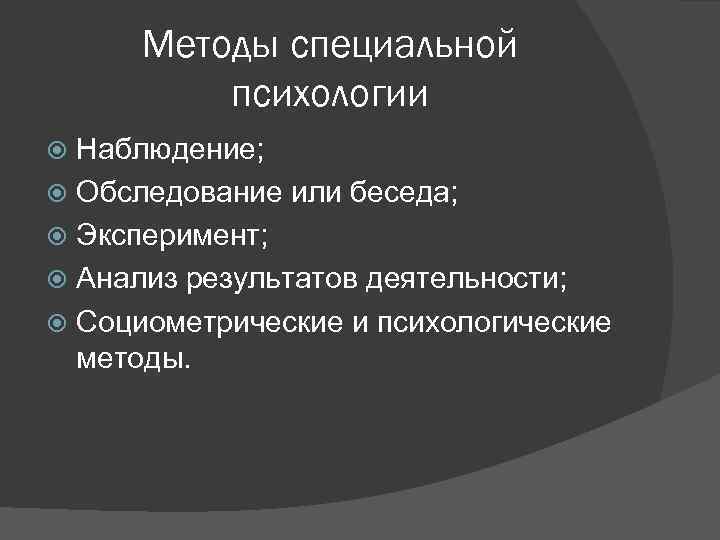 Методы специальной психологии

Наблюдение;
Обследование или беседа;
Эксперимент;
Анализ результатов деятельности;
Социометрические и психологические методы.